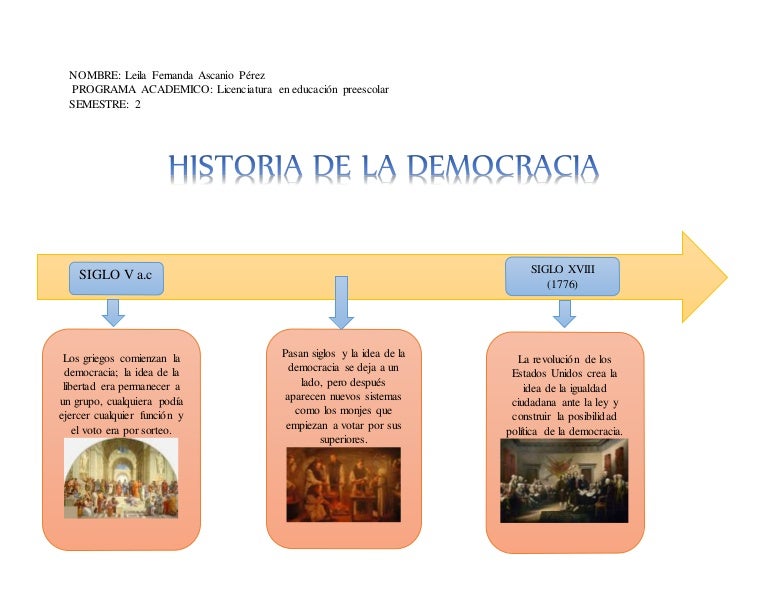 NOMBRE: Leila Fernanda Ascanio Pérez
PROGRAMA ACADEMICO: Licenciatura en educación preescolar
SEMESTRE: 2

HISTORIA DE LA DEMOCRACIA

SIGLO V a.c

SIGLO XVIII (1776)

Los griegos comienzan la democracia; la idea de la libertad era permanecer a un grupo, cualquiera podía ejercer cualquier función y el voto era por sorteo.

Pasan siglos y la idea de la democracia se deja a un lado, pero después aparecen nuevos sistemas como los monjes que empiezan a votar por sus superiores.

La revolución de los Estados Unidos crea la idea de la igualdad ciudadana ante la ley y construir la posibilidad política de la democracia.